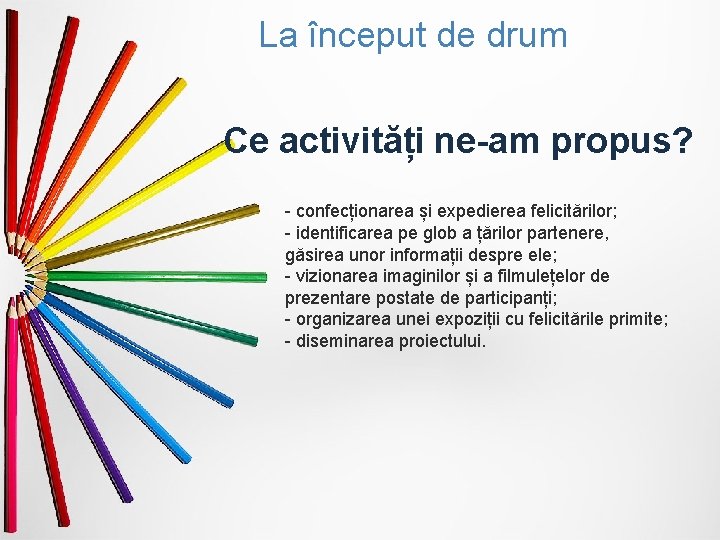 La început de drum

Ce activități ne-am propus?

- confecționarea și expedierea felicitărilor;
- identificarea pe glob a țărilor partenere, găsirea unor informații despre ele;
- vizionarea imaginilor și a filmulețelor de prezentare postate de participanți;
- organizarea unei expoziții cu felicitările primite;
- diseminarea proiectului.